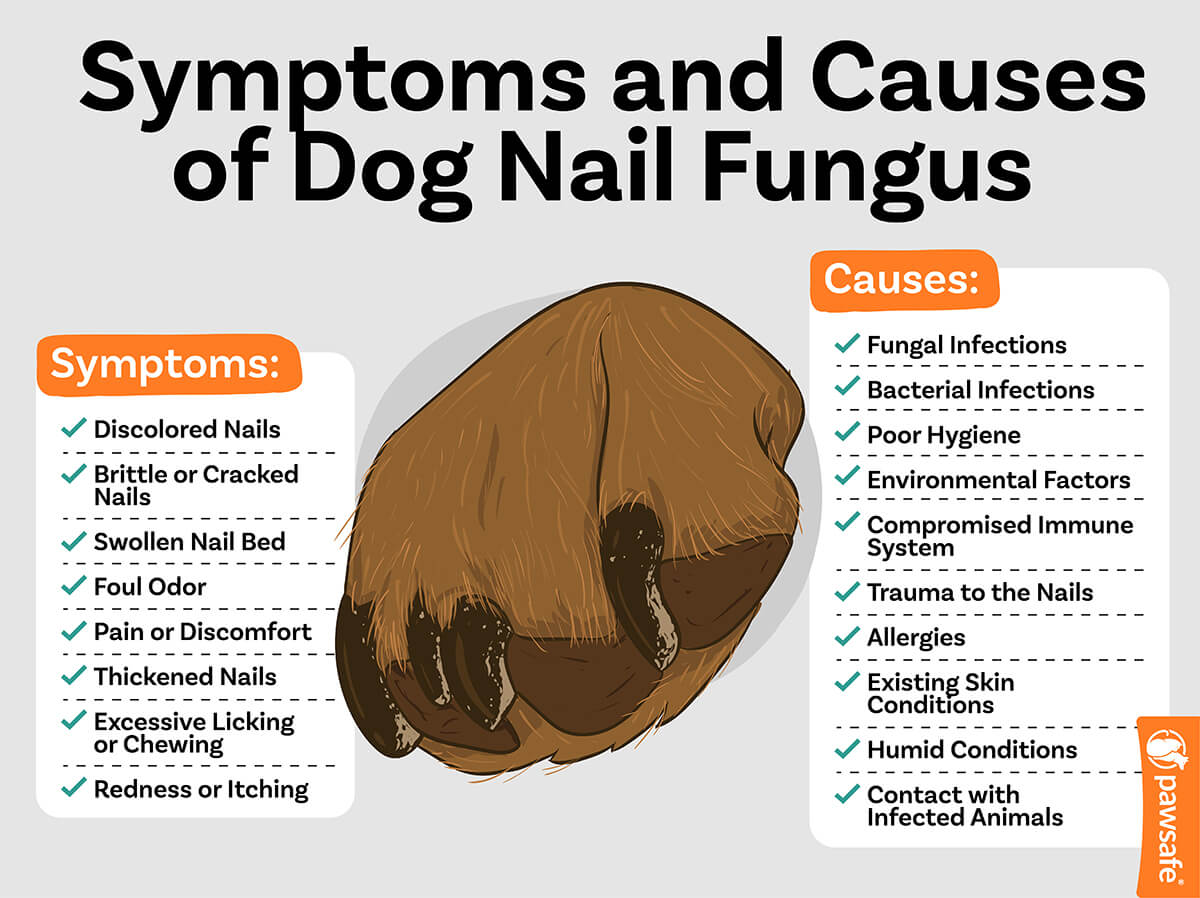 Symptoms and Causes of Dog Nail Fungus

Symptoms:

✓ Discolored Nails
✓ Brittle or Cracked Nails
✓ Swollen Nail Bed
✓ Foul Odor
✓ Pain or Discomfort
✓ Thickened Nails
✓ Excessive Licking or Chewing
✓ Redness or Itching

Causes:

✓ Fungal Infections
✓ Bacterial Infections
✓ Poor Hygiene
✓ Environmental Factors
✓ Compromised Immune System
✓ Trauma to the Nails
✓ Allergies
✓ Existing Skin Conditions
✓ Humid Conditions
✓ Contact with Infected Animals

pawsafe®